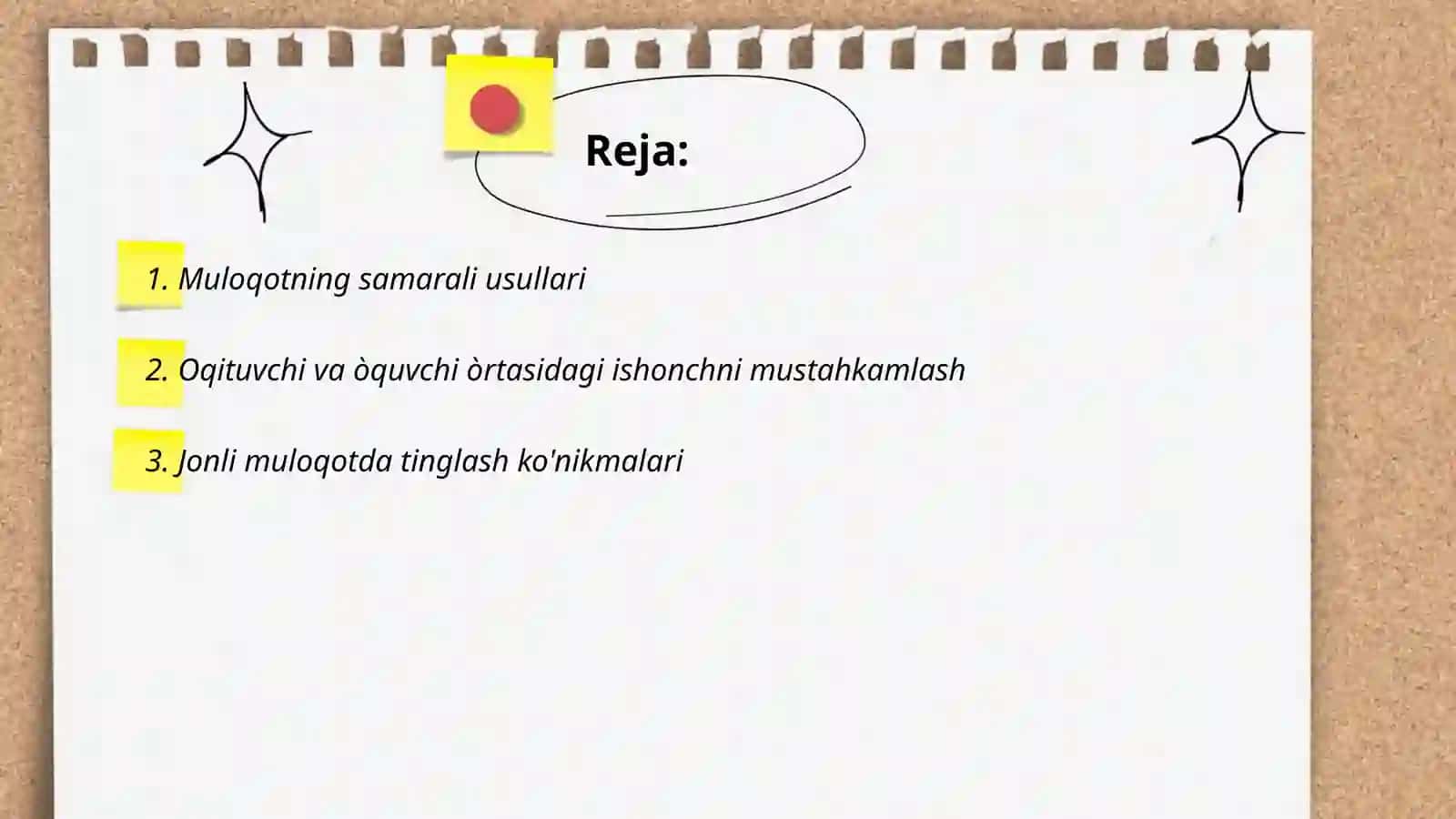 Reja:

1. Muloqotning samarali usullari

2. Oqituvchi va òquvchi òrtasidagi ishonchni mustahkamlash

3. Jonli muloqotda tinglash ko'nikmalari